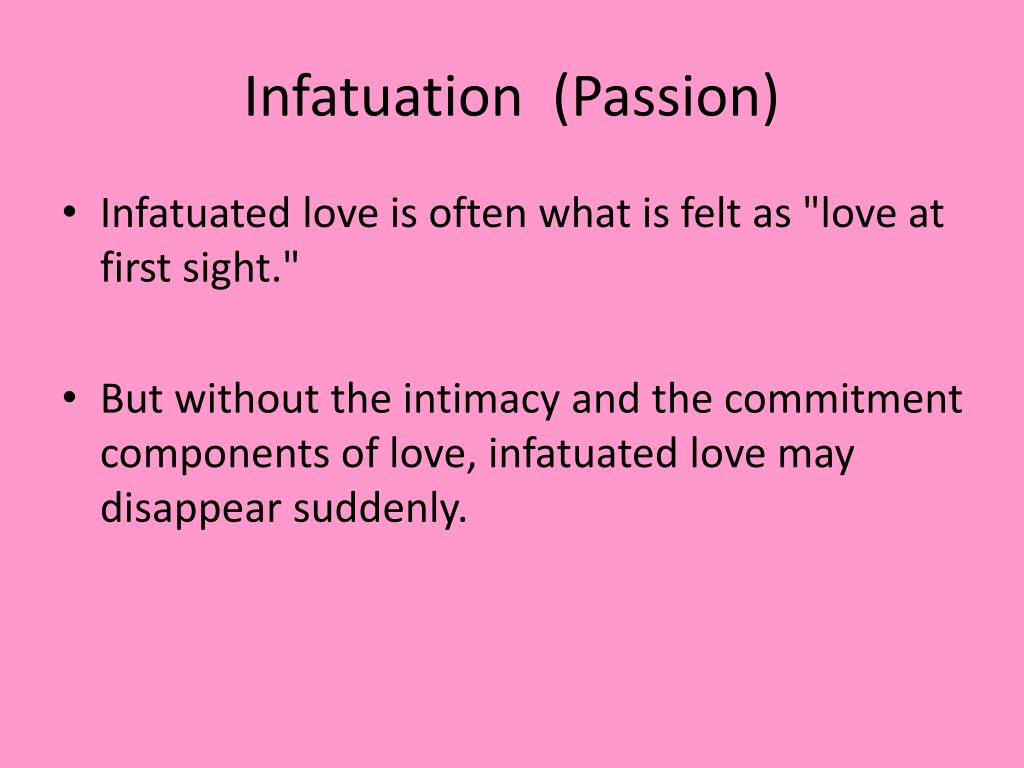 Infatuation (Passion)

• Infatuated love is often what is felt as "love at first sight."

• But without the intimacy and the commitment components of love, infatuated love may disappear suddenly.